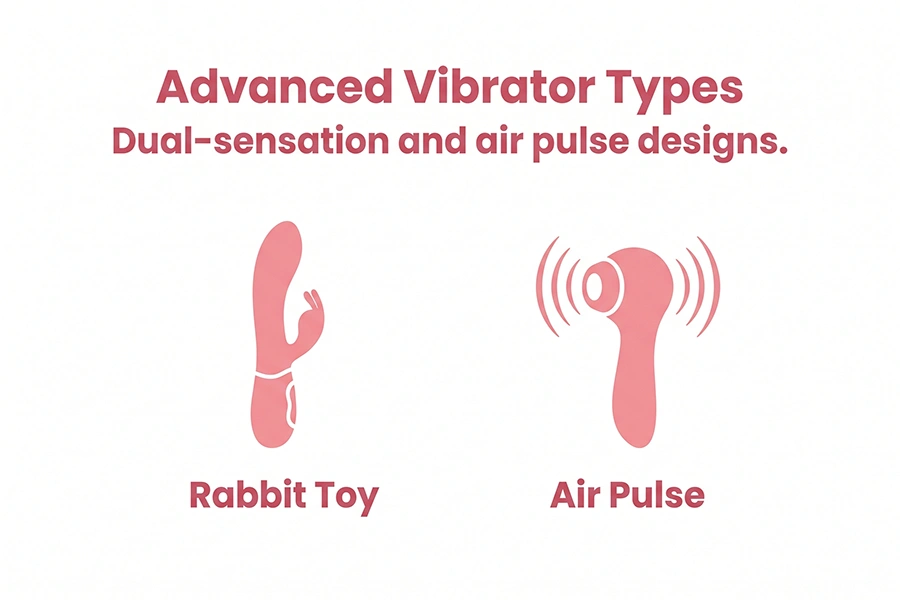 Advanced Vibrator Types
Dual-sensation and air pulse designs.

Rabbit Toy

Air Pulse